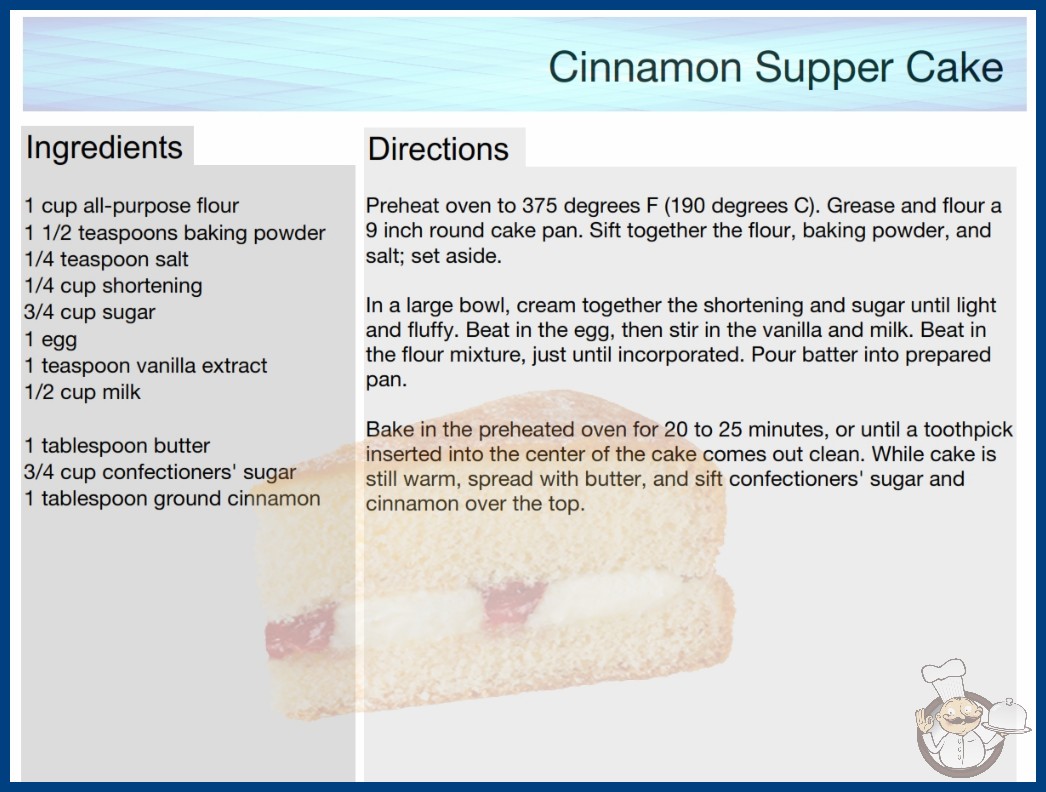 Cinnamon Supper Cake

Ingredients

1 cup all-purpose flour
1 1/2 teaspoons baking powder
1/4 teaspoon salt
1/4 cup shortening
3/4 cup sugar
1 egg
1 teaspoon vanilla extract
1/2 cup milk

1 tablespoon butter
3/4 cup confectioners' sugar
1 tablespoon ground cinnamon

Directions

Preheat oven to 375 degrees F (190 degrees C). Grease and flour a 9 inch round cake pan. Sift together the flour, baking powder, and salt; set aside.

In a large bowl, cream together the shortening and sugar until light and fluffy. Beat in the egg, then stir in the vanilla and milk. Beat in the flour mixture, just until incorporated. Pour batter into prepared pan.

Bake in the preheated oven for 20 to 25 minutes, or until a toothpick inserted into the center of the cake comes out clean. While cake is still warm, spread with butter, and sift confectioners' sugar and cinnamon over the top.